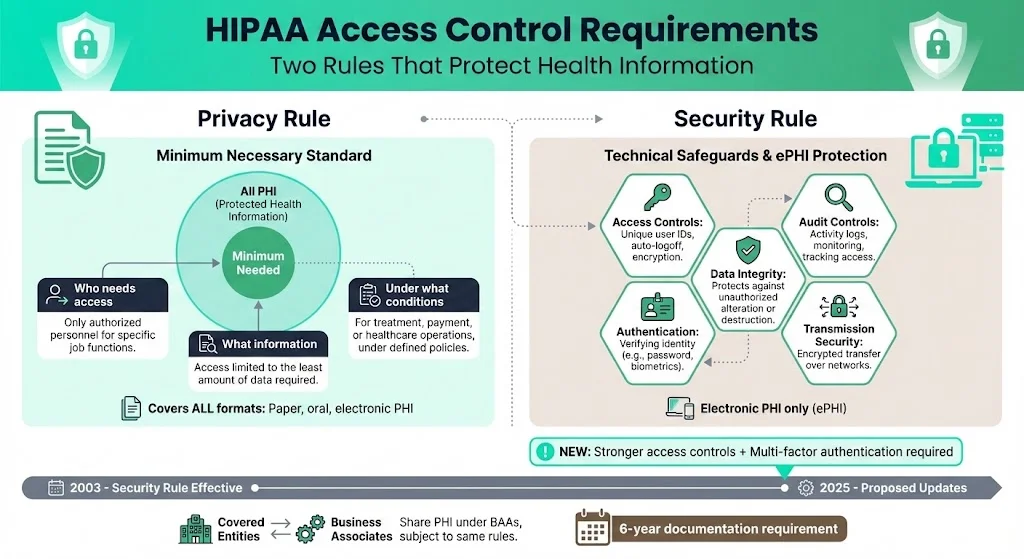 HIPAA Access Control Requirements
Two Rules That Protect Health Information

Privacy Rule

Minimum Necessary Standard

All PHI
(Protected Health Information)

Minimum Needed

Who needs access
Only authorized personnel for specific job functions.

What information
Access limited to the least amount of data required.

Under what conditions
For treatment, payment, or healthcare operations, under defined policies.

Covers ALL formats: Paper, oral, electronic PHI

Security Rule

Technical Safeguards & ePHI Protection

Access Controls: Unique user IDs, auto-logoff, encryption.

Audit Controls: Activity logs, monitoring, tracking access.

Data Integrity: Protects against unauthorized alteration or destruction.

Authentication: Verifying identity (e.g., password, biometrics).

Transmission Security: Encrypted transfer over networks.

Electronic PHI only (ePHI)

NEW: Stronger access controls + Multi-factor authentication required

2003 - Security Rule Effective

2025 - Proposed Updates

Covered Entities

Business Associates

Share PHI under BAAs, subject to same rules.

6-year documentation requirement